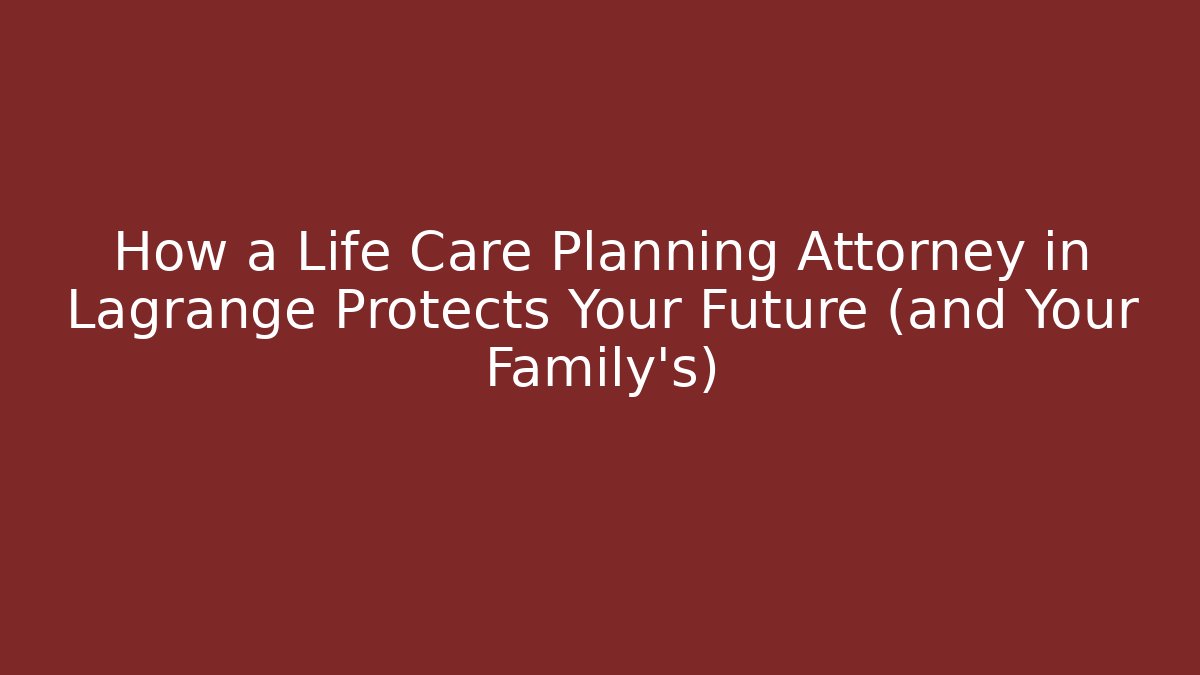 How a Life Care Planning Attorney in Lagrange Protects Your Future (and Your Family's)